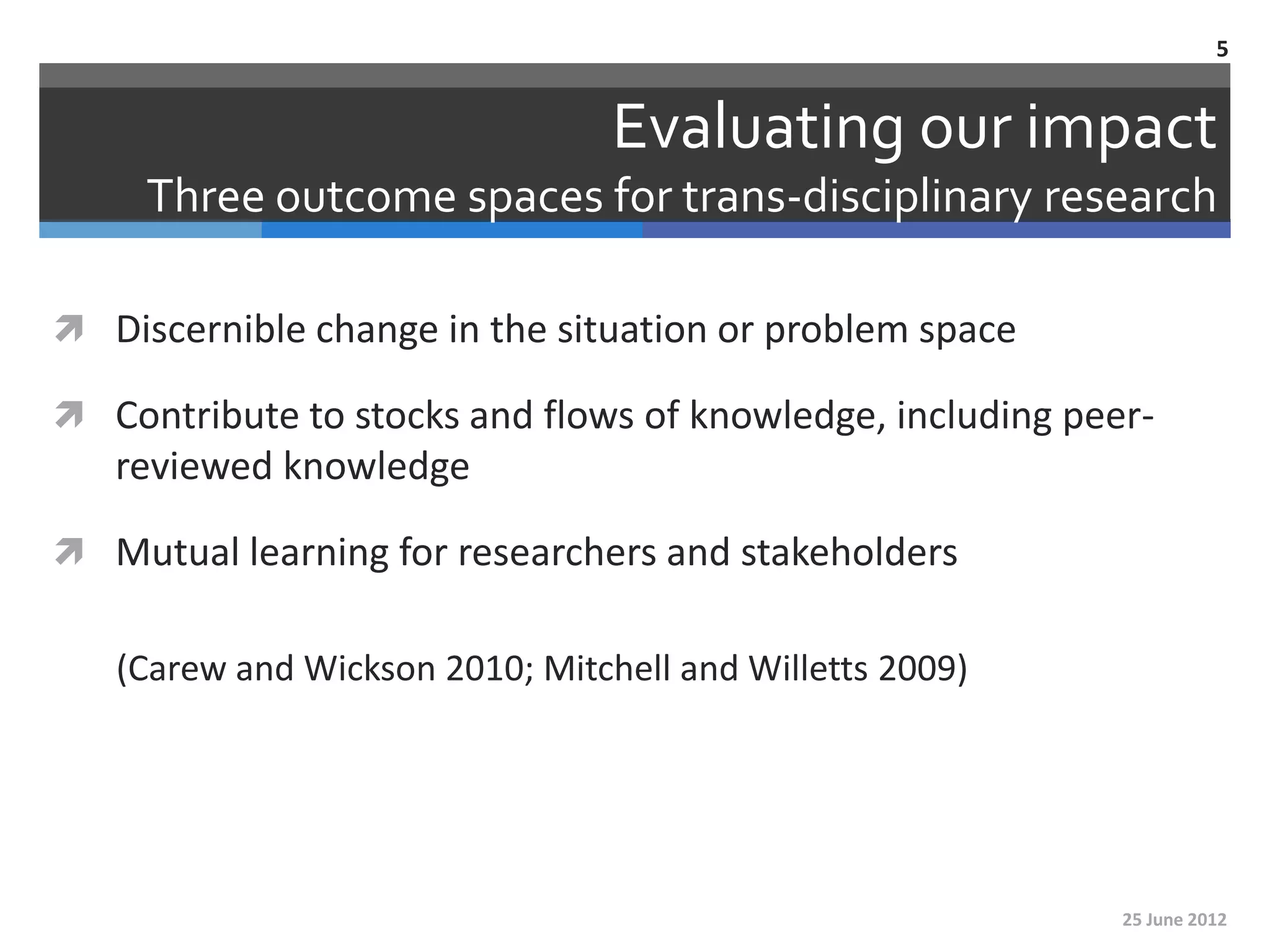 5

Evaluating our impact
Three outcome spaces for trans-disciplinary research

Discernible change in the situation or problem space

Contribute to stocks and flows of knowledge, including peer-reviewed knowledge

Mutual learning for researchers and stakeholders

(Carew and Wickson 2010; Mitchell and Willetts 2009)

25 June 2012